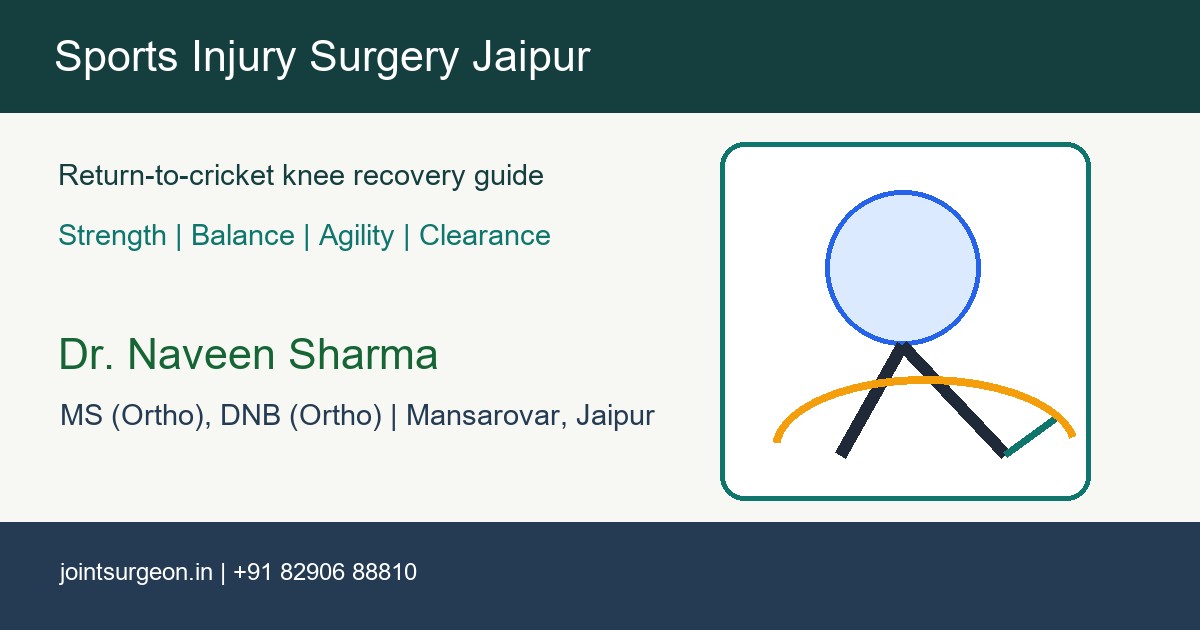 Sports Injury Surgery Jaipur

Return-to-cricket knee recovery guide

Strength | Balance | Agility | Clearance

Dr. Naveen Sharma

MS (Ortho), DNB (Ortho) | Mansarovar, Jaipur

jointsurgeon.in | +91 82906 88810